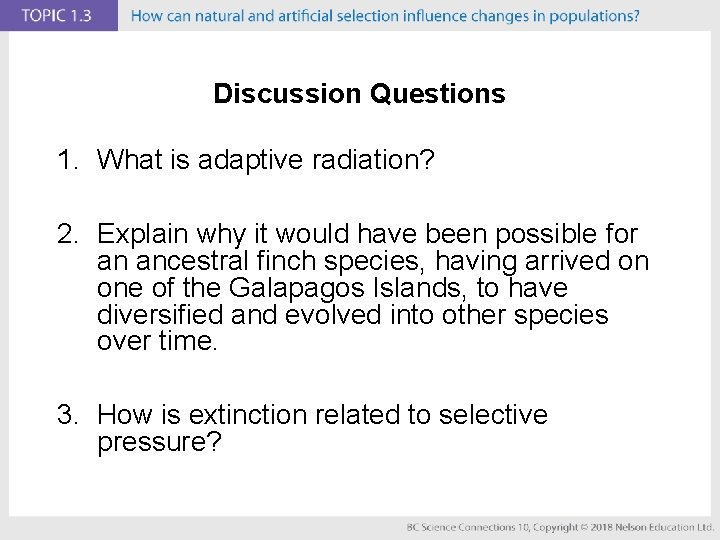 TOPIC 1.3 How can natural and artificial selection influence changes in populations?

Discussion Questions

1. What is adaptive radiation?

2. Explain why it would have been possible for an ancestral finch species, having arrived on one of the Galapagos Islands, to have diversified and evolved into other species over time.

3. How is extinction related to selective pressure?

BC Science Connections 10, Copyright © 2018 Nelson Education Ltd.